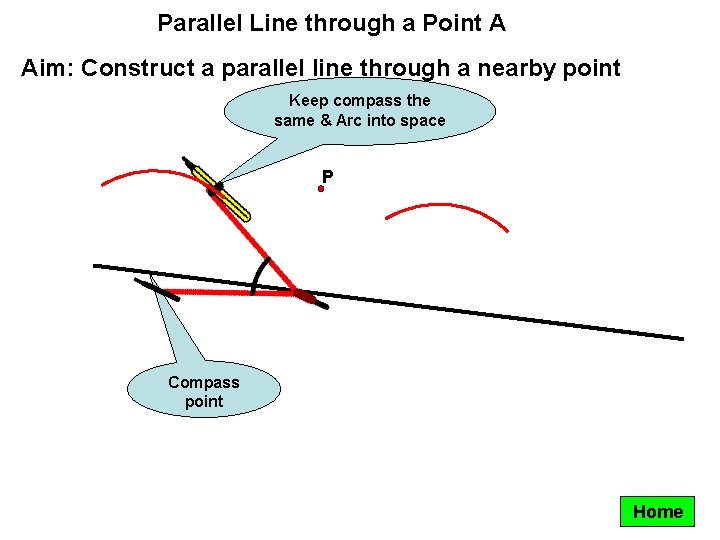 Parallel Line through a Point A

Aim: Construct a parallel line through a nearby point

Keep compass the same & Arc into space

P

Compass point

Home